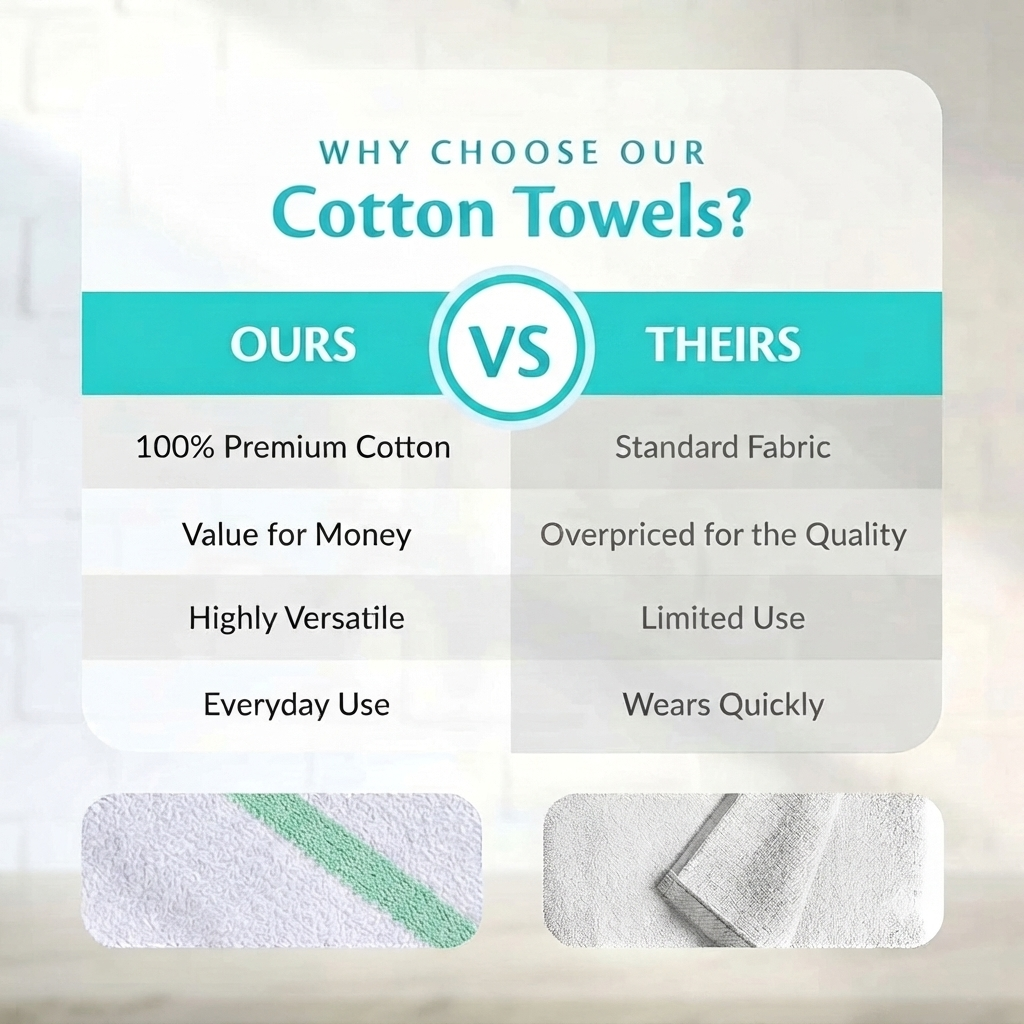 WHY CHOOSE OUR
Cotton Towels?

| OURS | VS | THEIRS |
|---|---|---|
| 100% Premium Cotton | | Standard Fabric |
| Value for Money | | Overpriced for the Quality |
| Highly Versatile | | Limited Use |
| Everyday Use | | Wears Quickly |